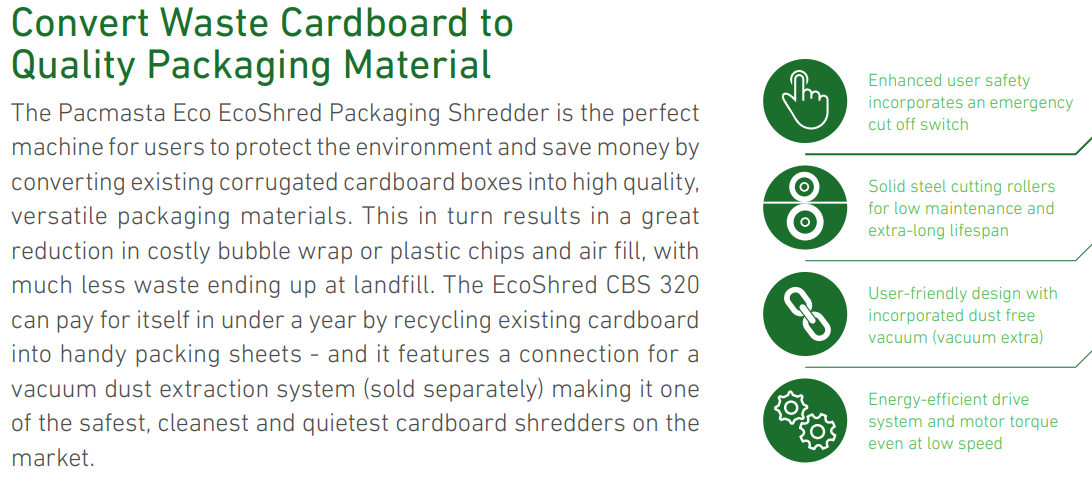 Convert Waste Cardboard to Quality Packaging Material

The Pacmasta Eco EcoShred Packaging Shredder is the perfect machine for users to protect the environment and save money by converting existing corrugated cardboard boxes into high quality, versatile packaging materials. This in turn results in a great reduction in costly bubble wrap or plastic chips and air fill, with much less waste ending up at landfill. The EcoShred CBS 320 can pay for itself in under a year by recycling existing cardboard into handy packing sheets - and it features a connection for a vacuum dust extraction system (sold separately) making it one of the safest, cleanest and quietest cardboard shredders on the market.

Enhanced user safety incorporates an emergency cut off switch

Solid steel cutting rollers for low maintenance and extra-long lifespan

User-friendly design with incorporated dust free vacuum (vacuum extra)

Energy-efficient drive system and motor torque even at low speed